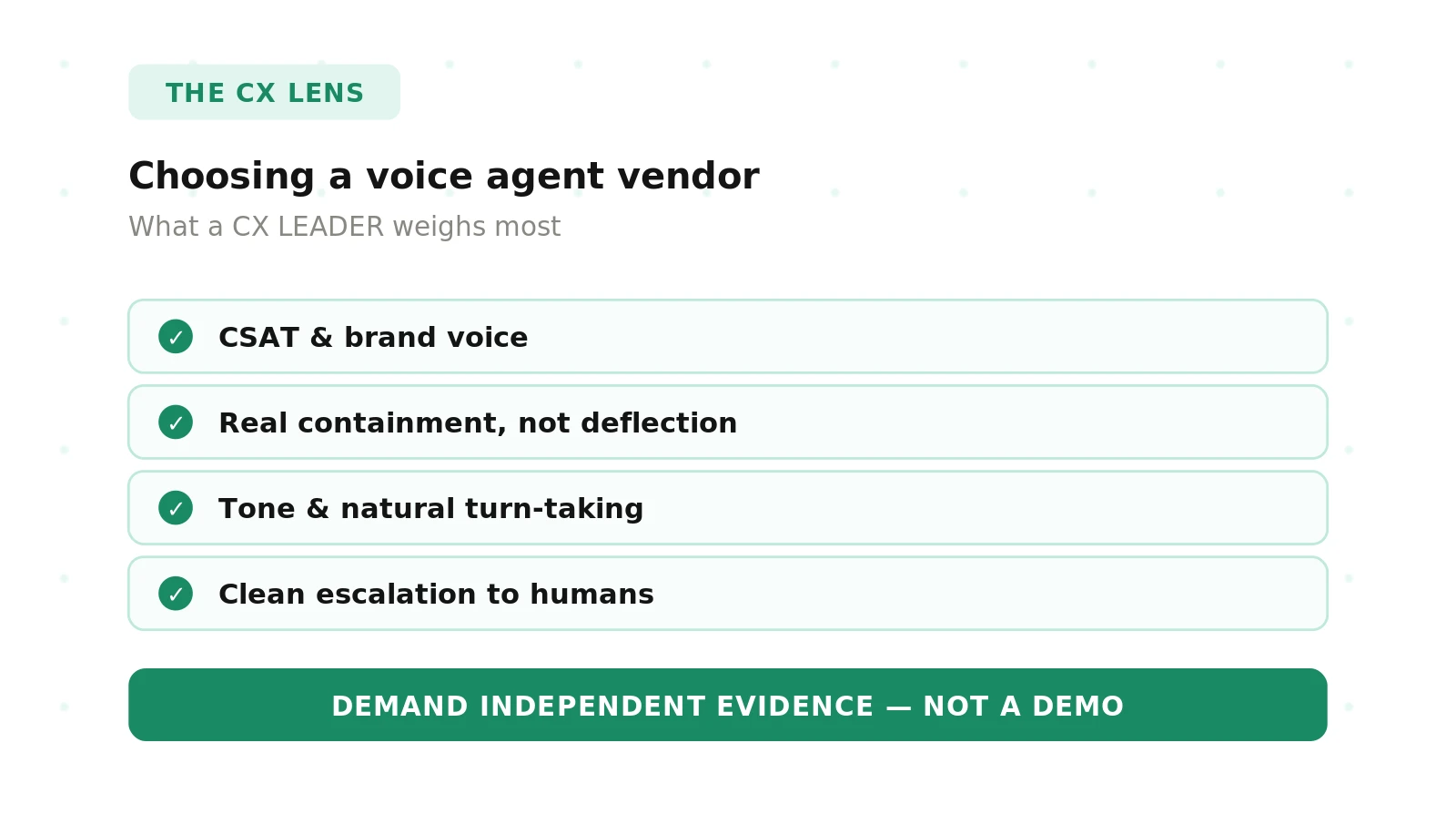 THE CX LENS

Choosing a voice agent vendor

What a CX LEADER weighs most

✓ CSAT & brand voice

✓ Real containment, not deflection

✓ Tone & natural turn-taking

✓ Clean escalation to humans

DEMAND INDEPENDENT EVIDENCE — NOT A DEMO